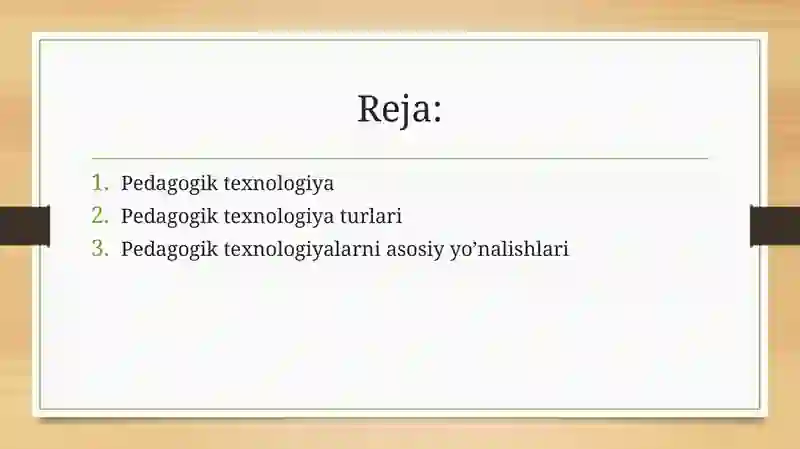 Reja:

1. Pedagogik texnologiya
2. Pedagogik texnologiya turlari
3. Pedagogik texnologiyalarni asosiy yo’nalishlari